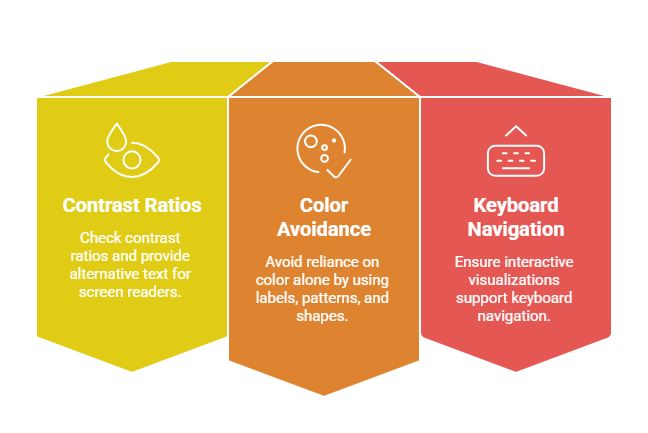 Contrast Ratios

Check contrast ratios and provide alternative text for screen readers.

Color Avoidance

Avoid reliance on color alone by using labels, patterns, and shapes.

Keyboard Navigation

Ensure interactive visualizations support keyboard navigation.